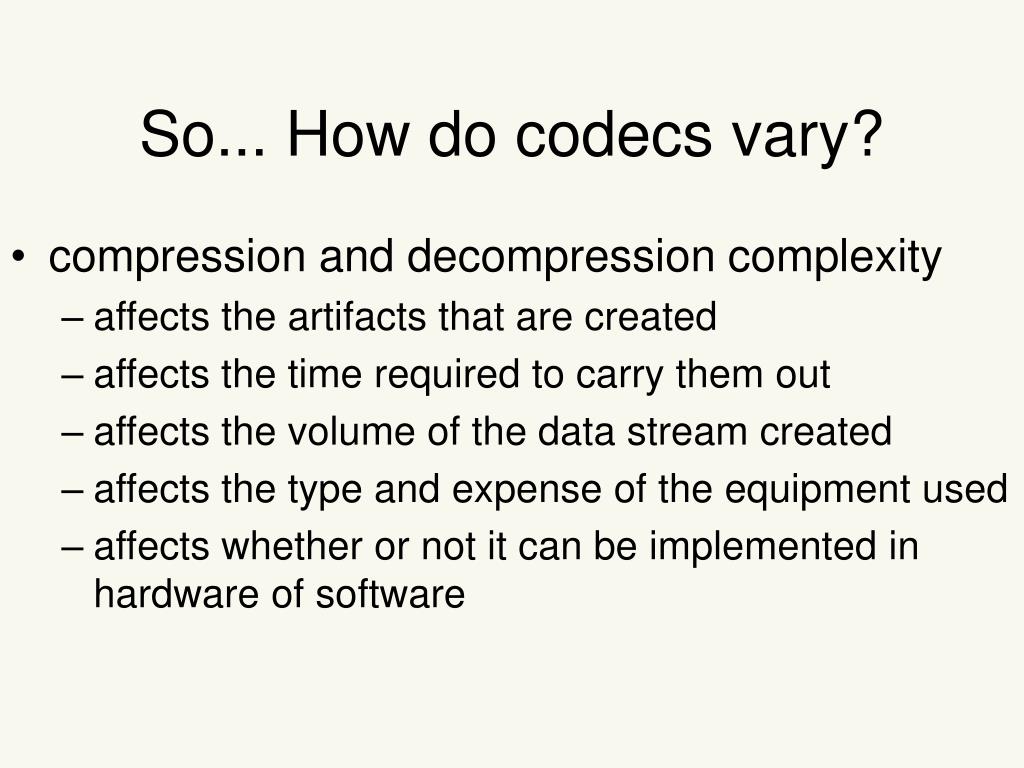 So... How do codecs vary?

• compression and decompression complexity
– affects the artifacts that are created
– affects the time required to carry them out
– affects the volume of the data stream created
– affects the type and expense of the equipment used
– affects whether or not it can be implemented in hardware of software